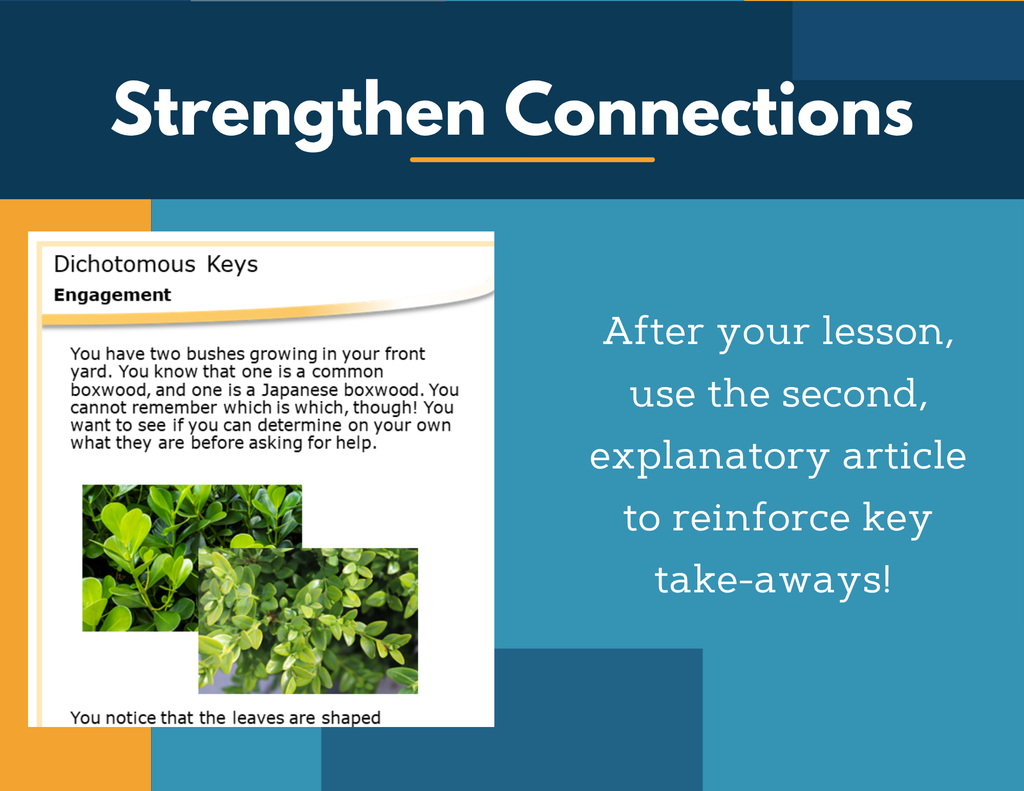 Strengthen Connections

Dichotomous Keys

Engagement

You have two bushes growing in your front yard. You know that one is a common boxwood, and one is a Japanese boxwood. You cannot remember which is which, though! You want to see if you can determine on your own what they are before asking for help.

You notice that the leaves are shaped

After your lesson, use the second, explanatory article to reinforce key take-aways!